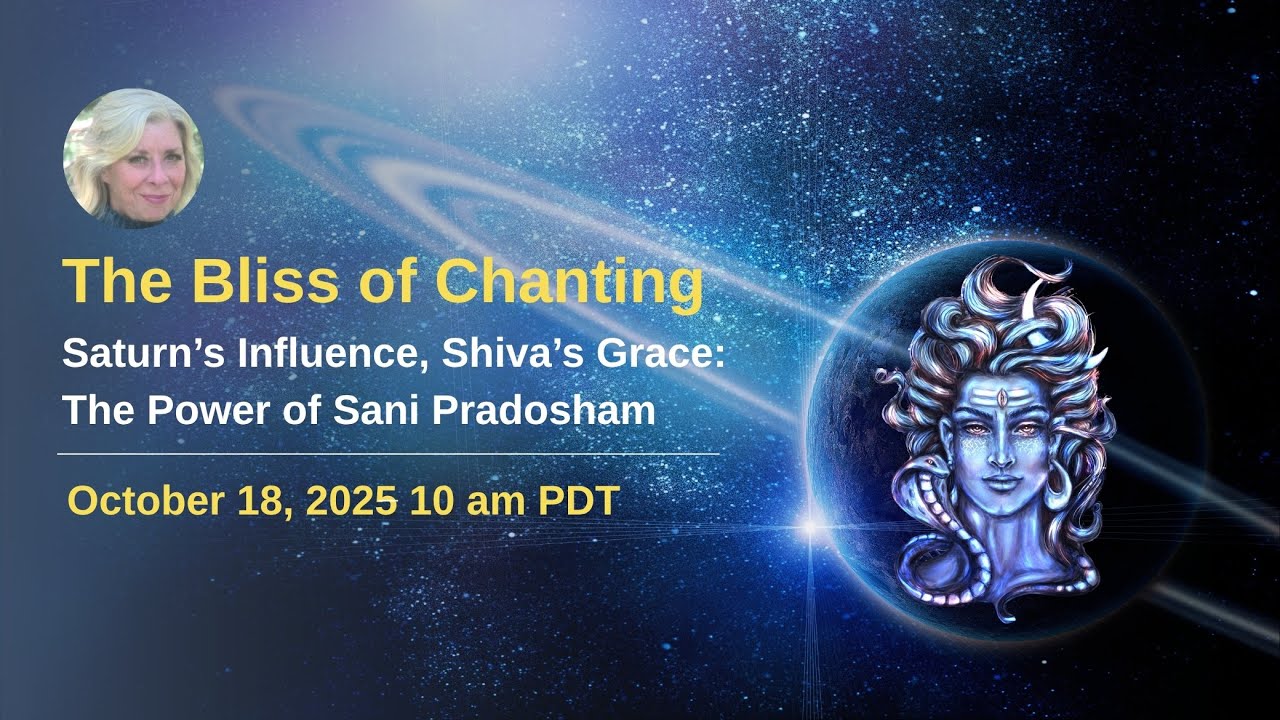 The Bliss of Chanting

Saturn’s Influence, Shiva’s Grace:
The Power of Sani Pradosham

October 18, 2025 10 am PDT